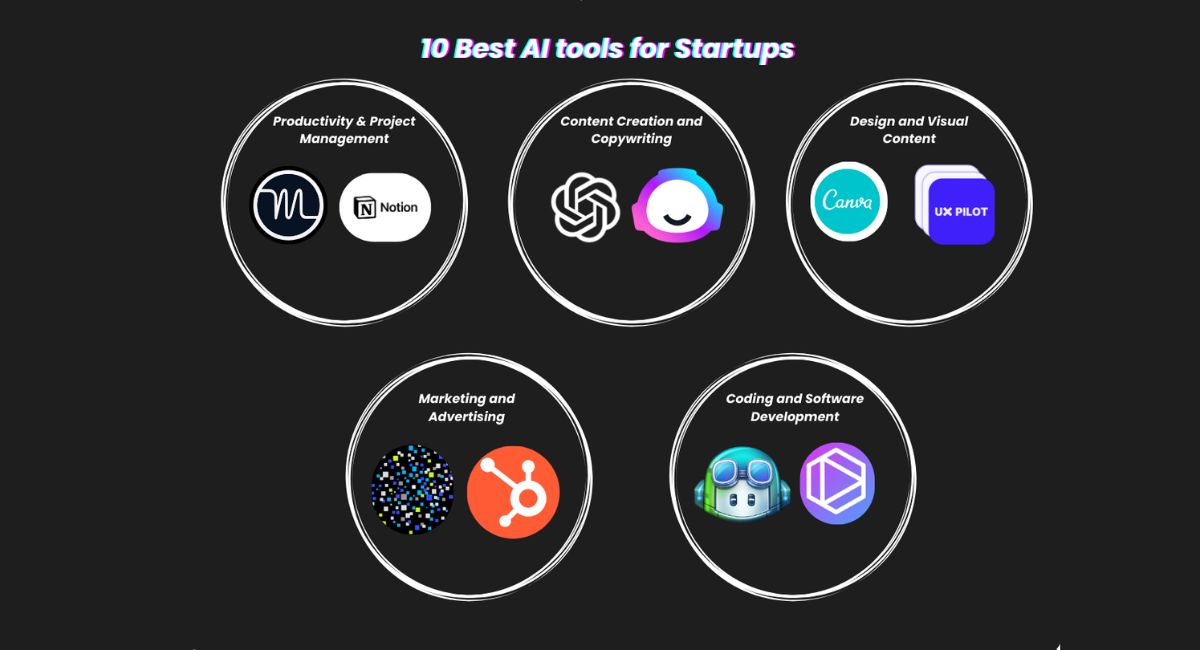 10 Best AI tools for Startups

Productivity & Project Management

Notion

Content Creation and Copywriting

Design and Visual Content

Canva

UX PILOT

Marketing and Advertising

Coding and Software Development